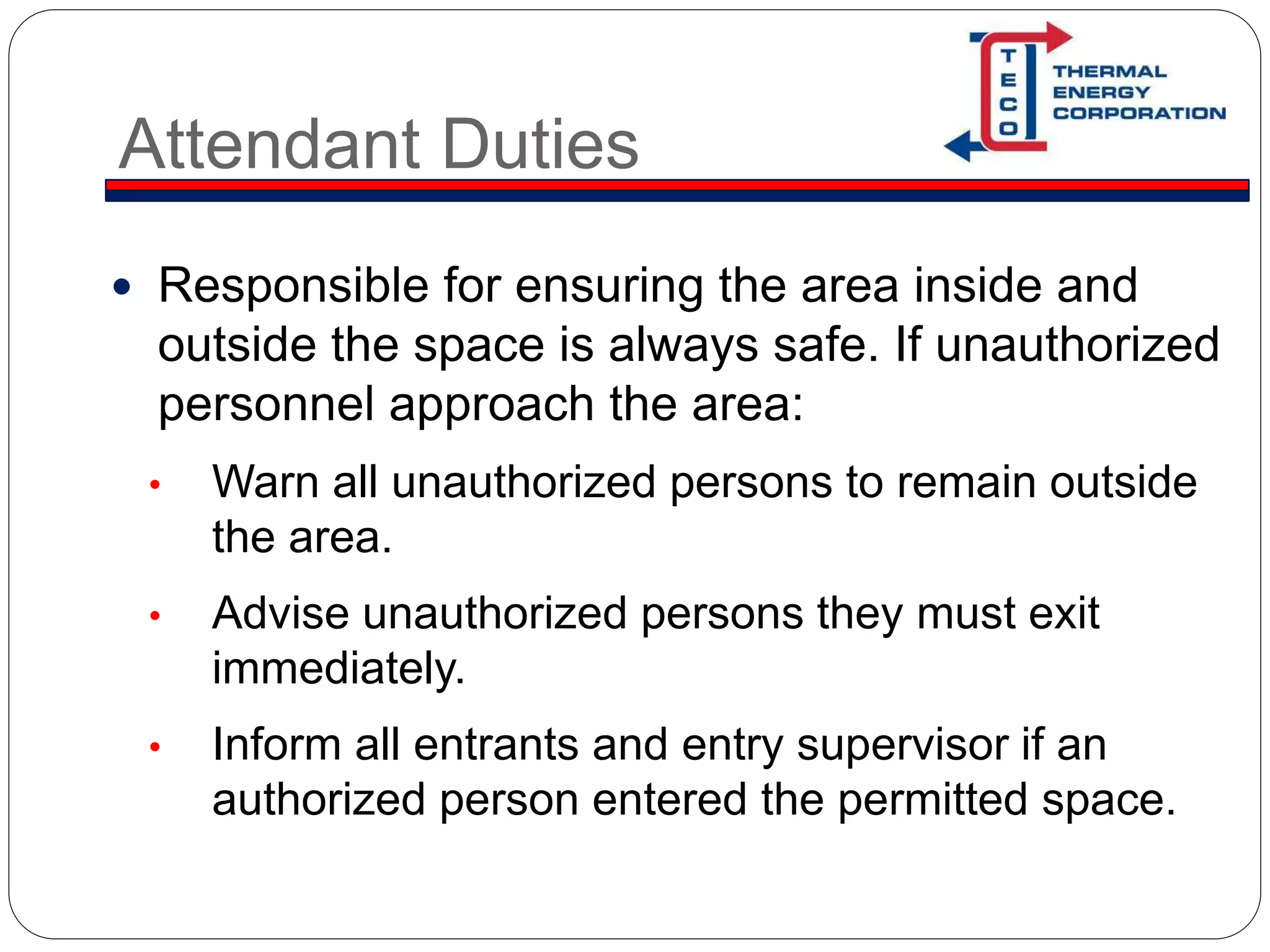 TECO
THERMAL ENERGY CORPORATION

Attendant Duties

• Responsible for ensuring the area inside and outside the space is always safe. If unauthorized personnel approach the area:

• Warn all unauthorized persons to remain outside the area.

• Advise unauthorized persons they must exit immediately.

• Inform all entrants and entry supervisor if an authorized person entered the permitted space.